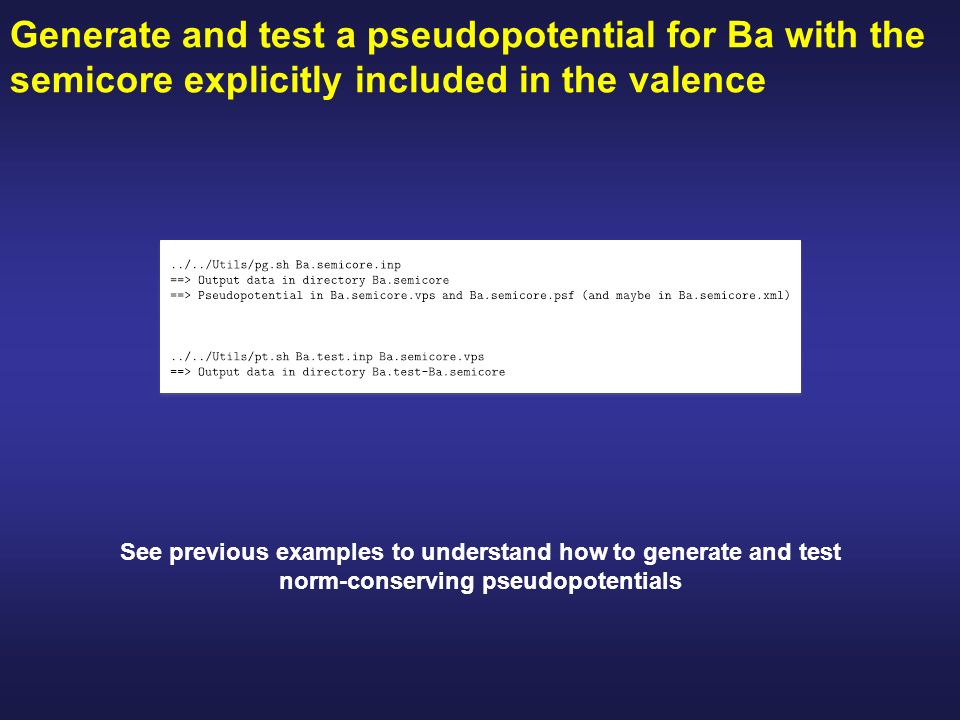 Generate and test a pseudopotential for Ba with the semicore explicitly included in the valence

../../Utils/pg.sh Ba.semicore.inp
==> Output data in directory Ba.semicore
==> Pseudopotential in Ba.semicore.vps and Ba.semicore.psf (and maybe in Ba.semicore.xml)

../../Utils/pt.sh Ba.test.inp Ba.semicore.vps
==> Output data in directory Ba.test-Ba.semicore

See previous examples to understand how to generate and test norm-conserving pseudopotentials